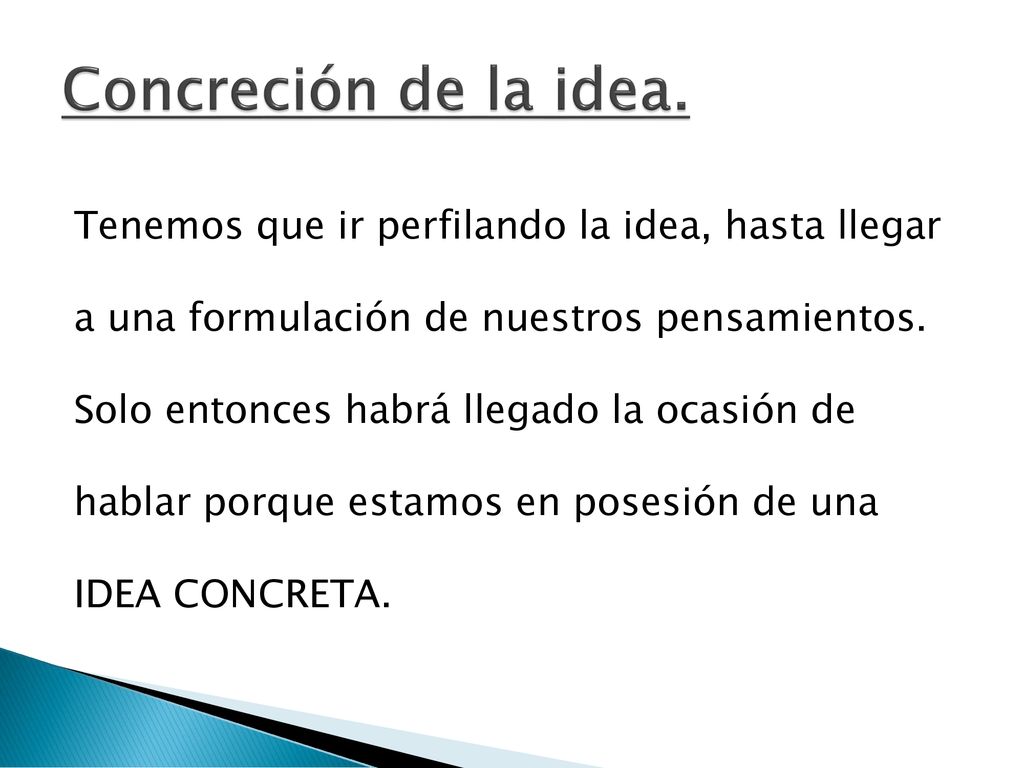 Concreción de la idea.

Tenemos que ir perfilando la idea, hasta llegar a una formulación de nuestros pensamientos. Solo entonces habrá llegado la ocasión de hablar porque estamos en posesión de una IDEA CONCRETA.